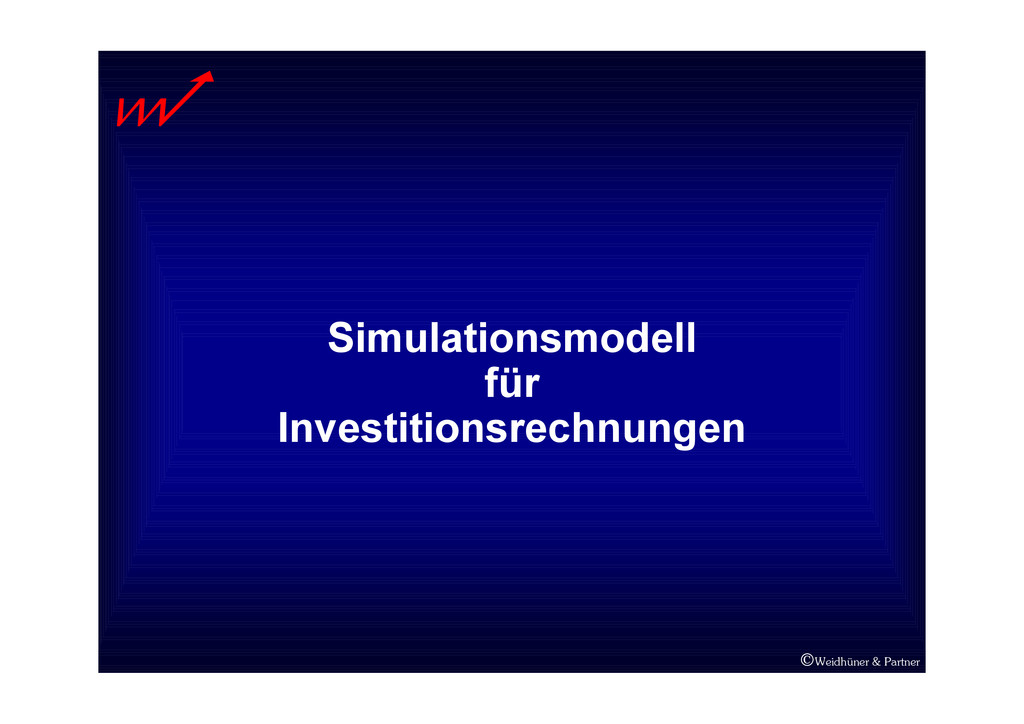 Simulationsmodell
für
Investitionsrechnungen

©Weidhüner & Partner